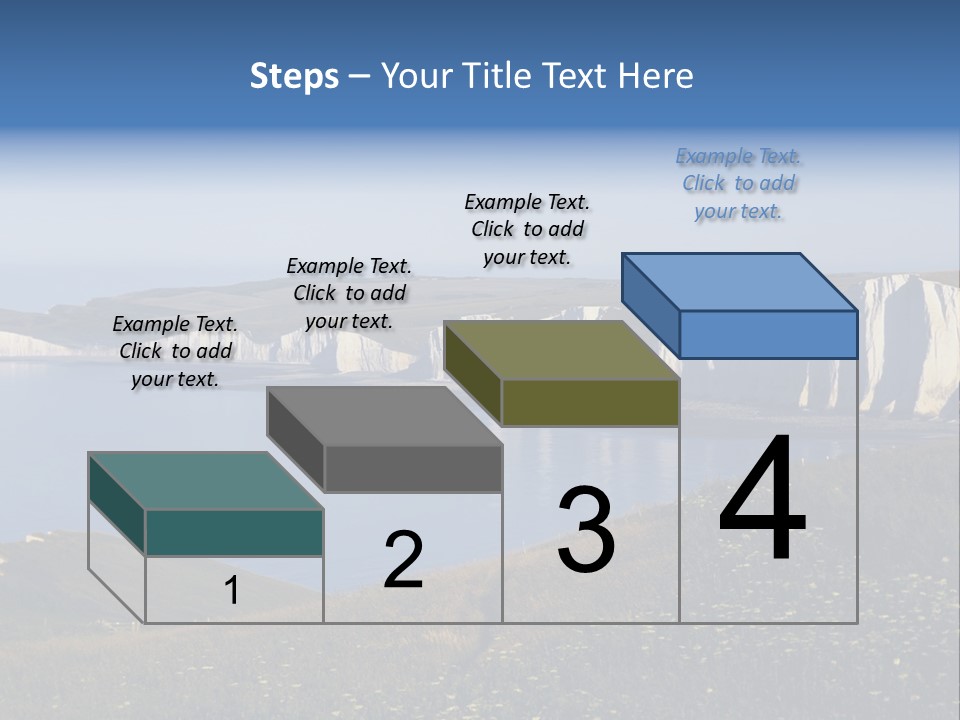 Steps – Your Title Text Here

Example Text. Click to add your text.

Example Text. Click to add your text.

Example Text. Click to add your text.

Example Text. Click to add your text.

1

2

3

4